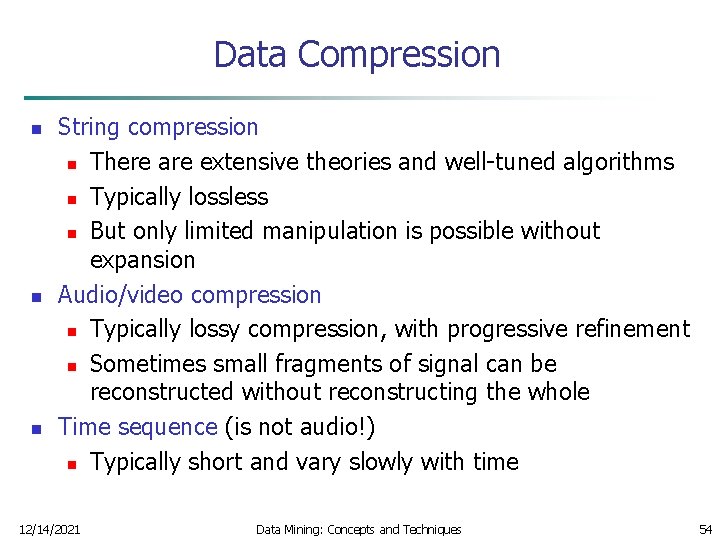 Data Compression

- String compression
  - There are extensive theories and well-tuned algorithms
  - Typically lossless
  - But only limited manipulation is possible without expansion
- Audio/video compression
  - Typically lossy compression, with progressive refinement
  - Sometimes small fragments of signal can be reconstructed without reconstructing the whole
- Time sequence (is not audio!)
  - Typically short and vary slowly with time

12/14/2021 Data Mining: Concepts and Techniques 54